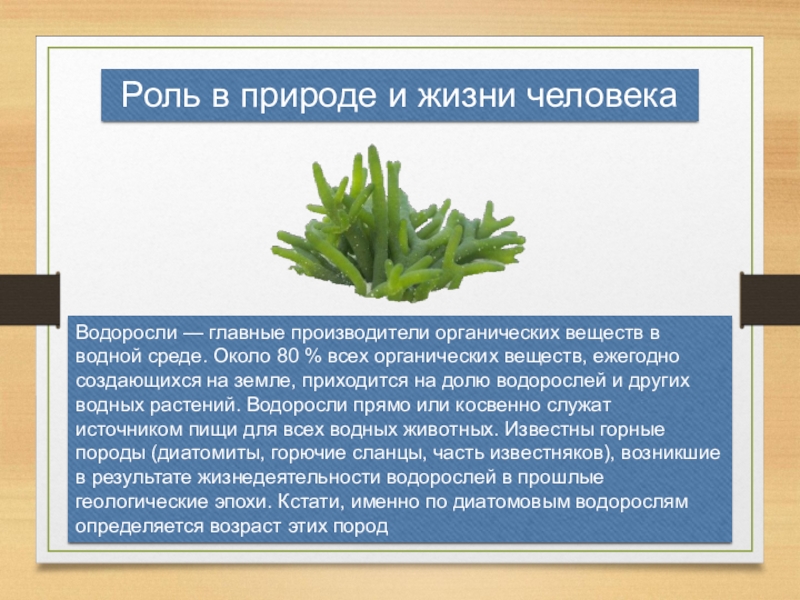 Роль в природе и жизни человека

Водоросли — главные производители органических веществ в водной среде. Около 80 % всех органических веществ, ежегодно создающихся на земле, приходится на долю водорослей и других водных растений. Водоросли прямо или косвенно служат источником пищи для всех водных животных. Известны горные породы (диатомиты, горючие сланцы, часть известняков), возникшие в результате жизнедеятельности водорослей в прошлые геологические эпохи. Кстати, именно по диатомовым водорослям определяется возраст этих пород